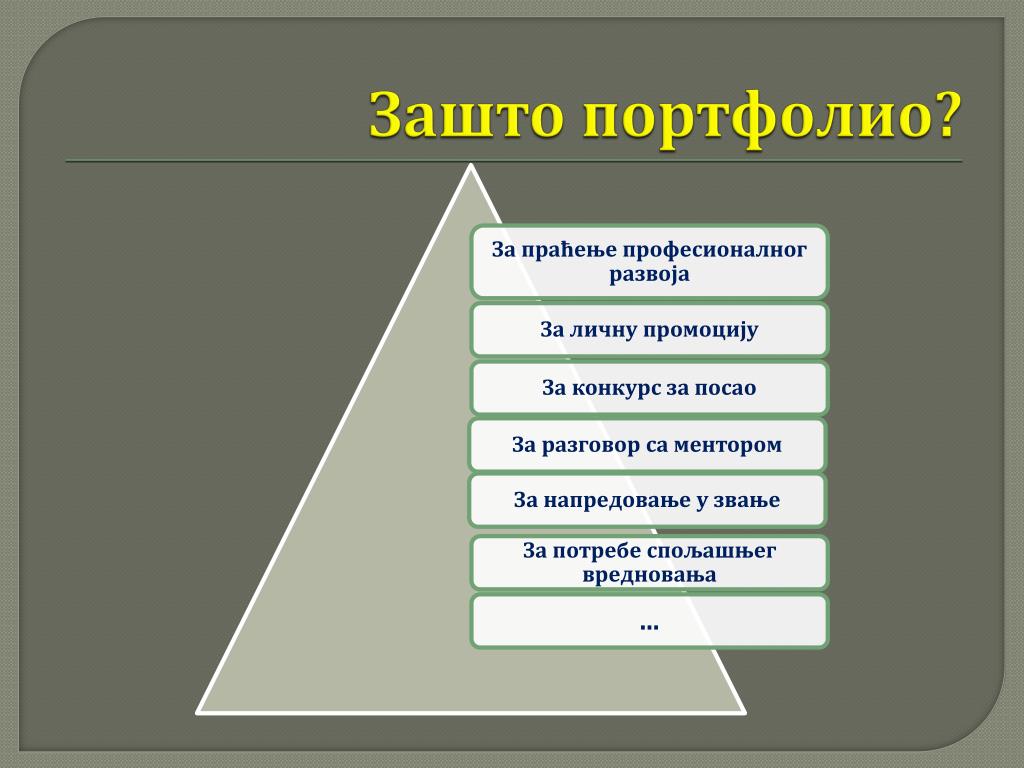 Зашто портфолио?

За праћење професионалног развоја

За личну промоцију

За конкурс за посао

За разговор са ментором

За напредовање у звање

За потребе спољашњег вредновања

...